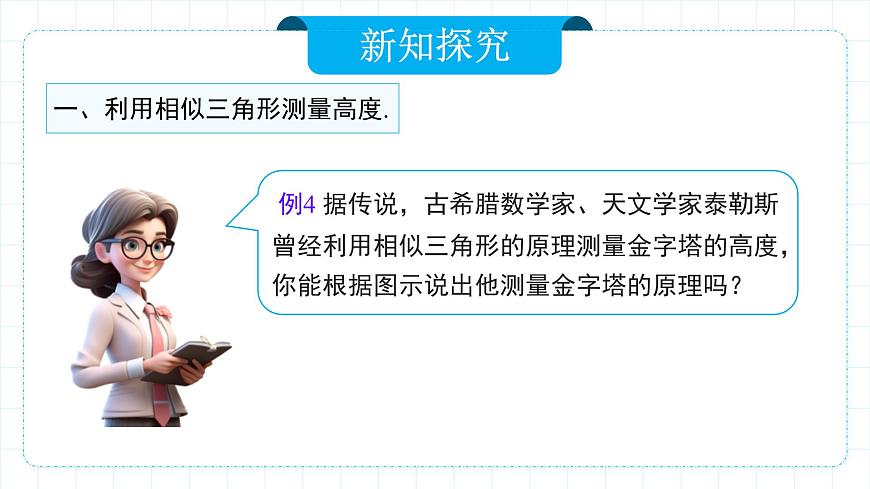 新知探究

一、利用相似三角形测量高度.

例4 据传说，古希腊数学家、天文学家泰勒斯曾经利用相似三角形的原理测量金字塔的高度，你能根据图示说出他测量金字塔的原理吗？